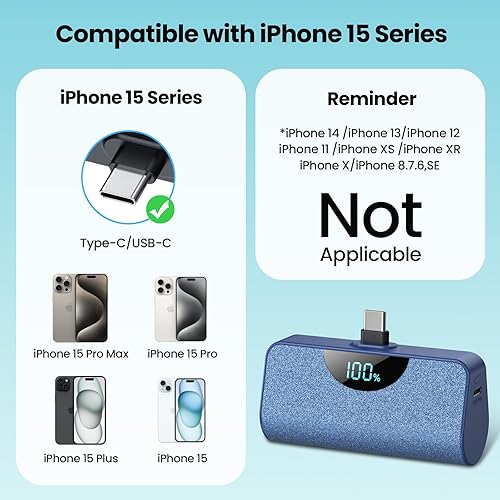 Compatible with iPhone 15 Series

iPhone 15 Series

Type-C/USB-C

iPhone 15 Pro Max

iPhone 15 Pro

iPhone 15 Plus

iPhone 15

Reminder

*iPhone 14 /iPhone 13/iPhone 12 iPhone 11 /iPhone XS /iPhone XR iPhone X/iPhone 8.7.6,SE

Not

Applicable

100%